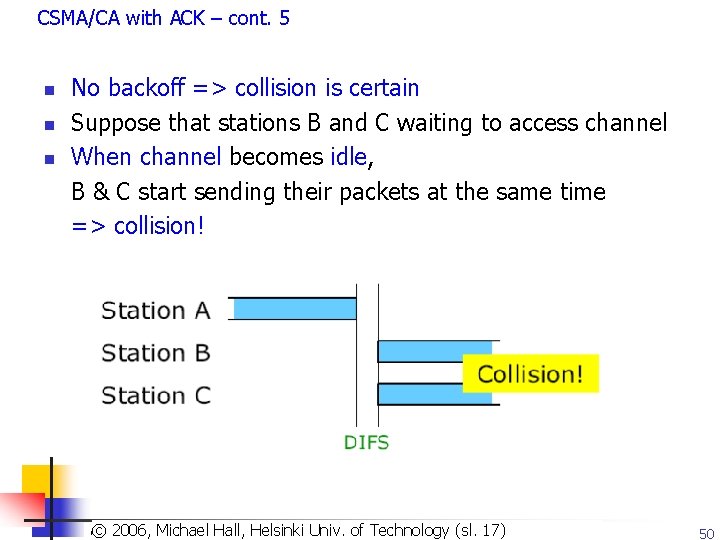 CSMA/CA with ACK – cont. 5

- No backoff => collision is certain
- Suppose that stations B and C waiting to access channel
- When channel becomes idle, B & C start sending their packets at the same time => collision!

Station A
Station B
Station C
Collision!
DIFS

© 2006, Michael Hall, Helsinki Univ. of Technology (sl. 17)

50